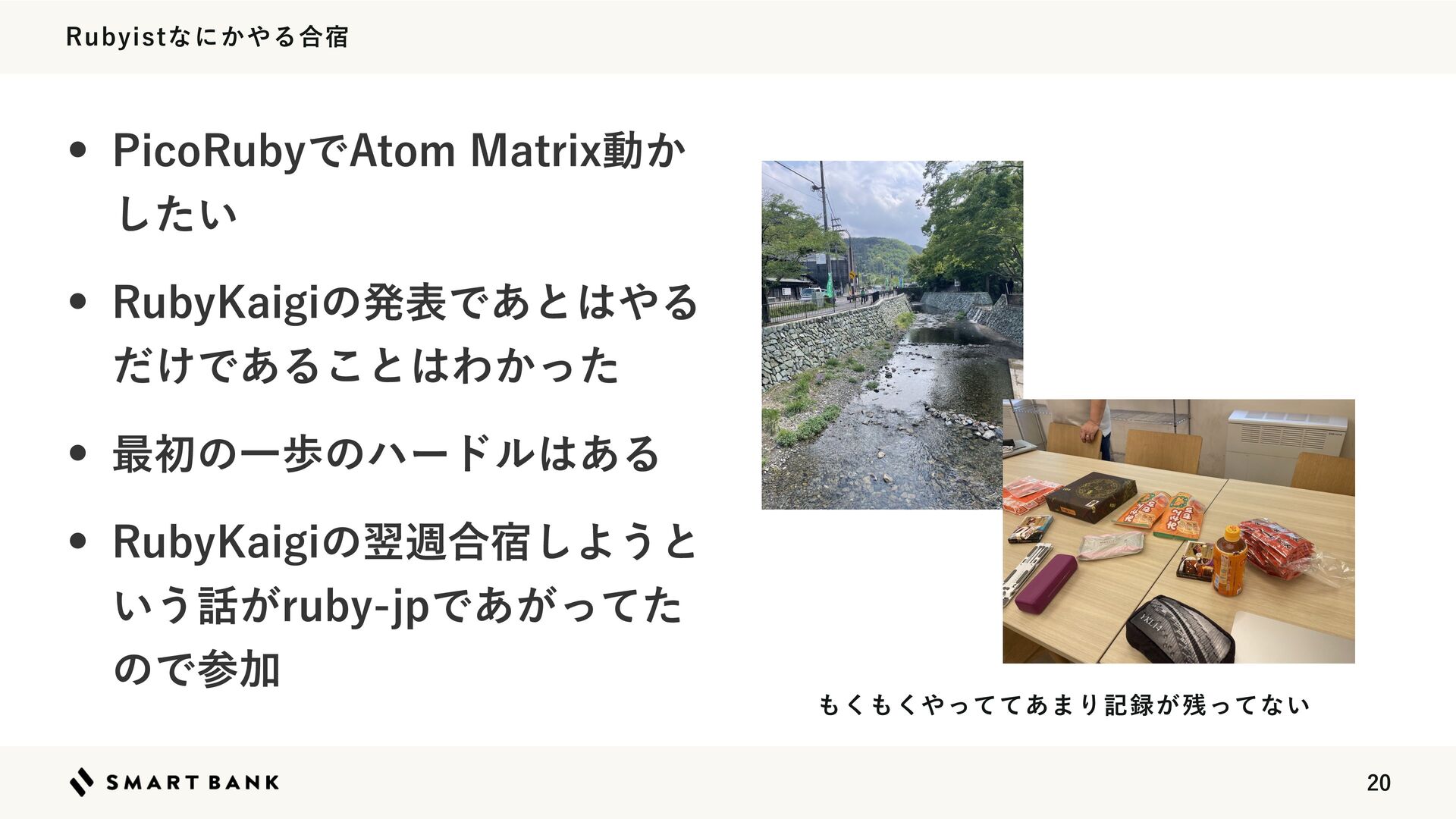 Rubyistなにかやる合宿

• PicoRubyでAtom Matrix動かしたい

• RubyKaigiの発表であとはやるだけであることはわかった

• 最初の一歩のハードルはある

• RubyKaigiの翌週合宿しようという話がruby-jpであがってたので参加

もくもくやっててあまり記録が残ってない

SMART BANK

20